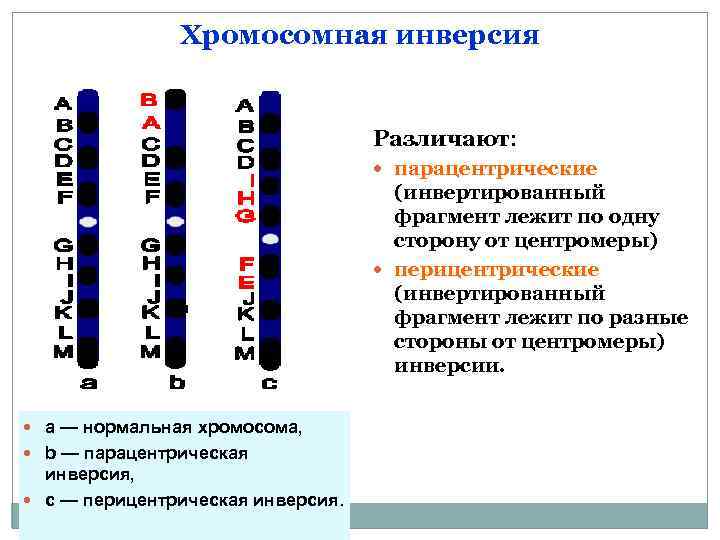 Хромосомная инверсия

A
B
C
D
E
F
G
H
I
J
K
L
M
a

B
A
C
D
E
F
G
H
I
J
K
L
M
b

A
B
C
D
I
H
G
F
E
J
K
L
M
c

Различают:

• парацентрические (инвертированный фрагмент лежит по одну сторону от центромеры)
• перицентрические (инвертированный фрагмент лежит по разные стороны от центромеры) инверсии.

• a — нормальная хромосома,
• b — парацентрическая инверсия,
• c — перицентрическая инверсия.